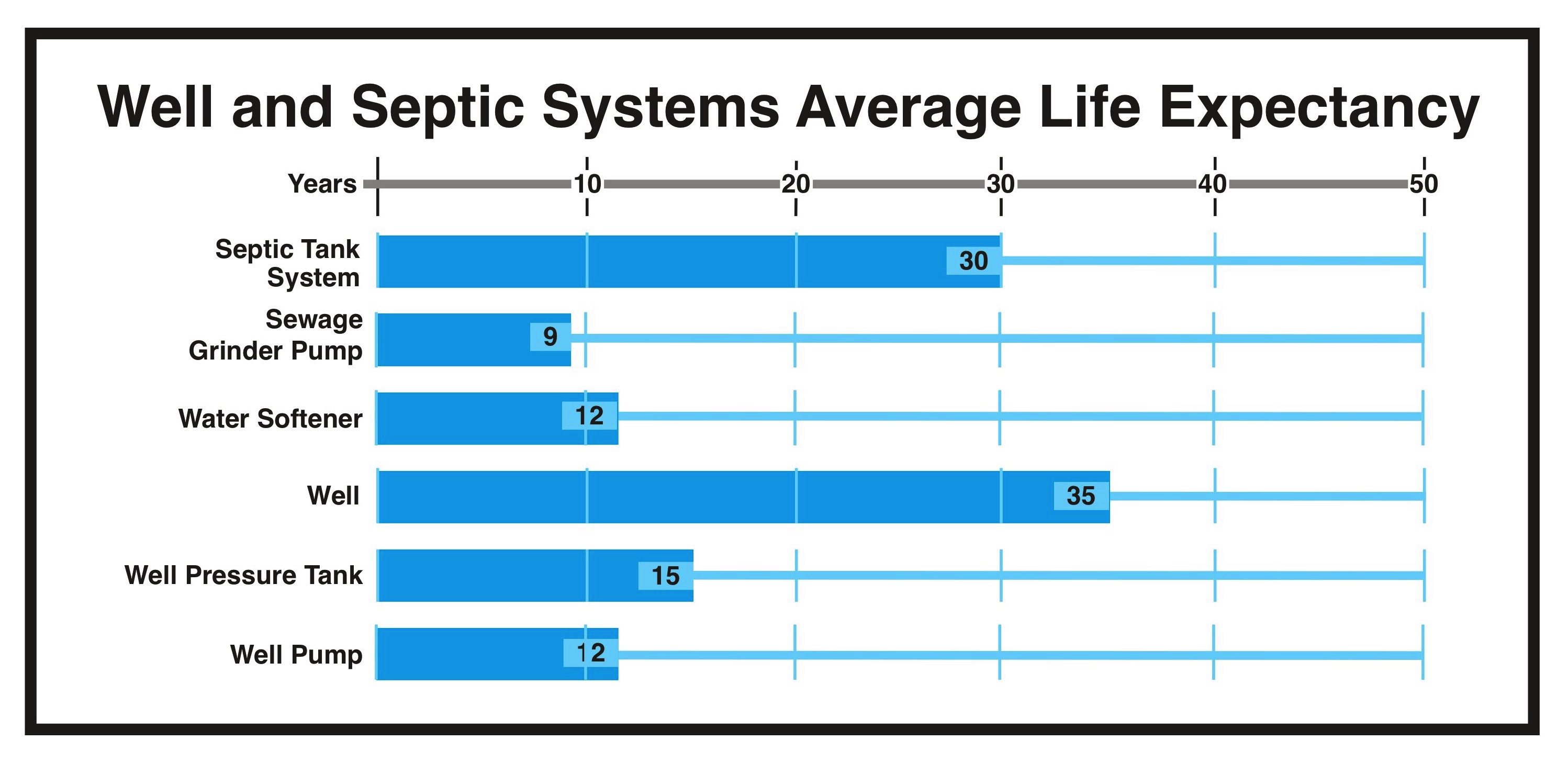 Well and Septic Systems Average Life Expectancy

Years 10 20 30 40 50

Septic Tank System 30

Sewage Grinder Pump 9

Water Softener 12

Well 35

Well Pressure Tank 15

Well Pump 12